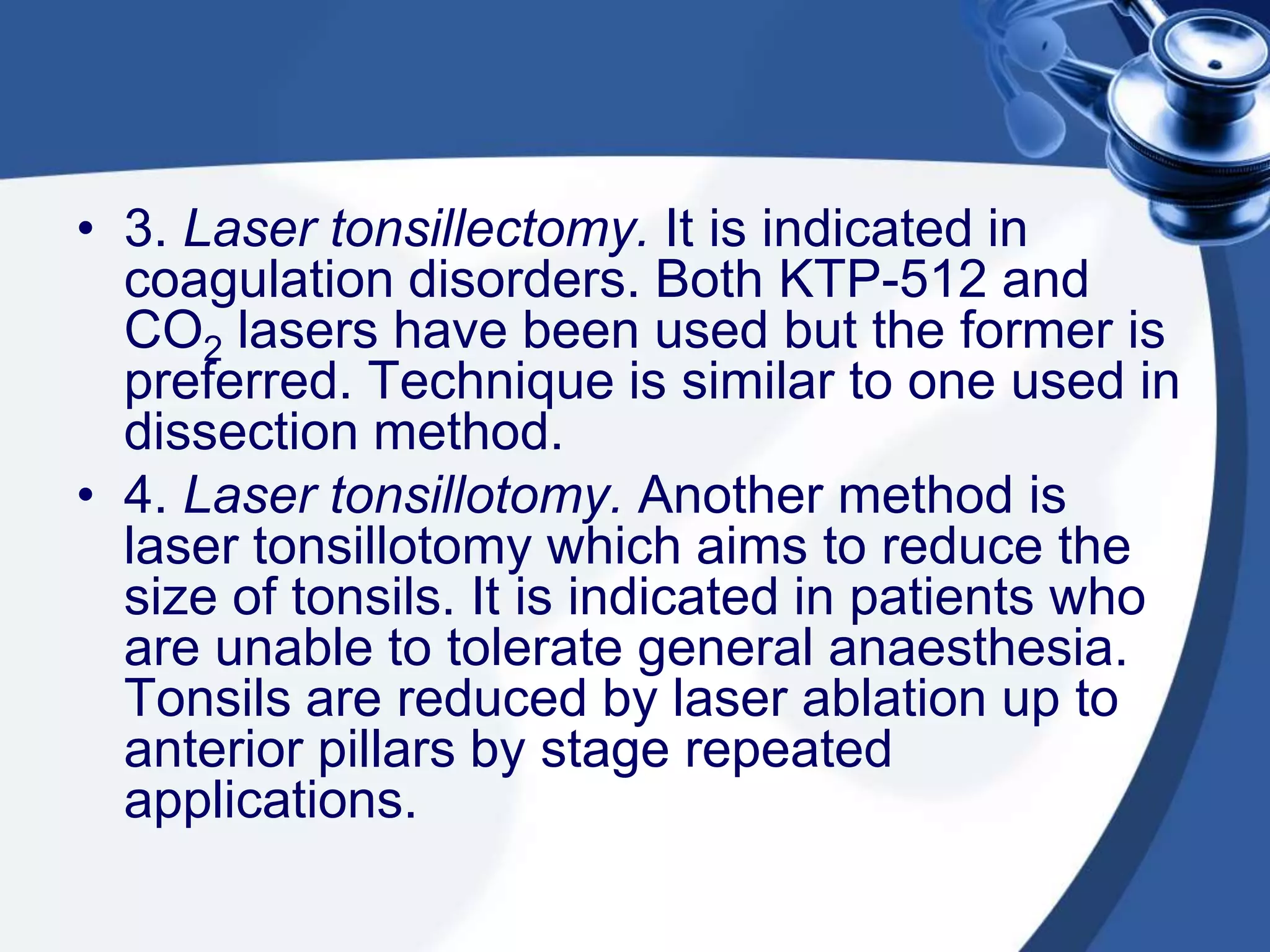 • 3. Laser tonsillectomy. It is indicated in coagulation disorders. Both KTP-512 and $CO_2$ lasers have been used but the former is preferred. Technique is similar to one used in dissection method.

• 4. Laser tonsillotomy. Another method is laser tonsillotomy which aims to reduce the size of tonsils. It is indicated in patients who are unable to tolerate general anaesthesia. Tonsils are reduced by laser ablation up to anterior pillars by stage repeated applications.